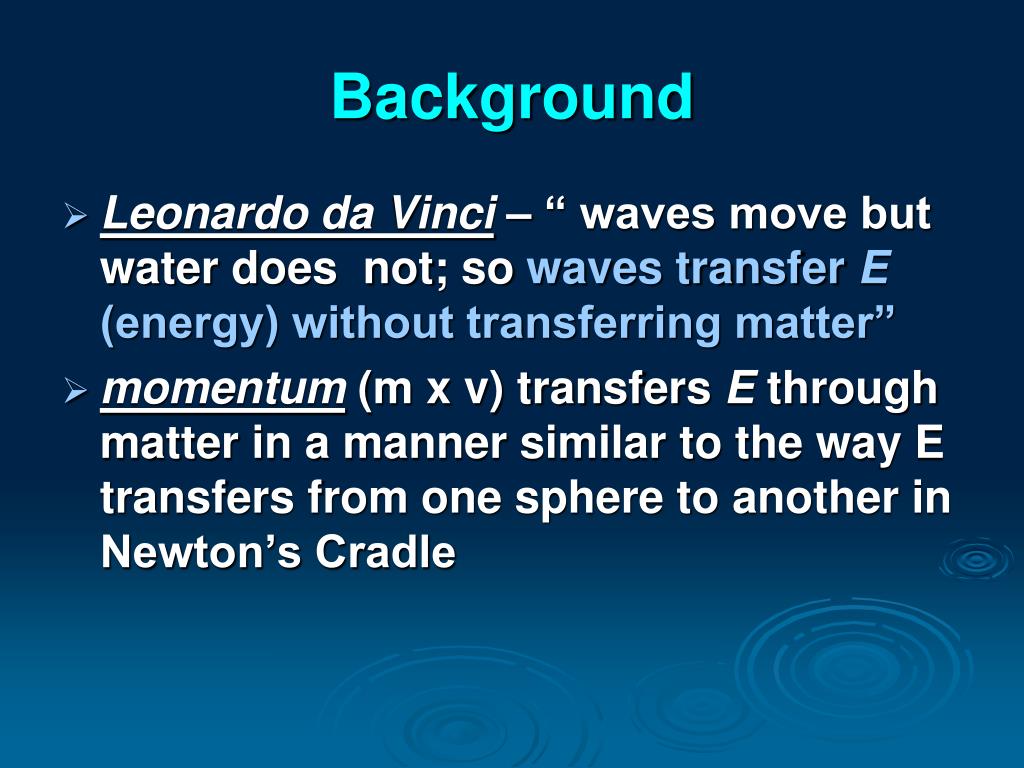 Background

➢ Leonardo da Vinci – “ waves move but water does not; so waves transfer E (energy) without transferring matter”

➢ momentum (m x v) transfers E through matter in a manner similar to the way E transfers from one sphere to another in Newton’s Cradle